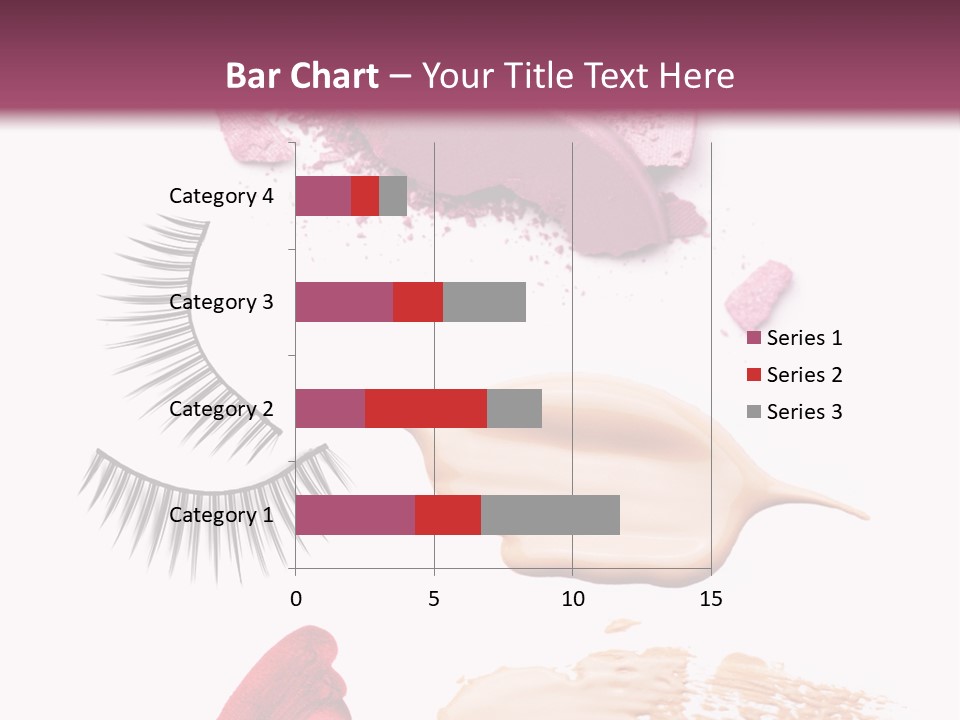 Bar Chart – Your Title Text Here

Category 4
Category 3
Category 2
Category 1

0
5
10
15

Series 1
Series 2
Series 3